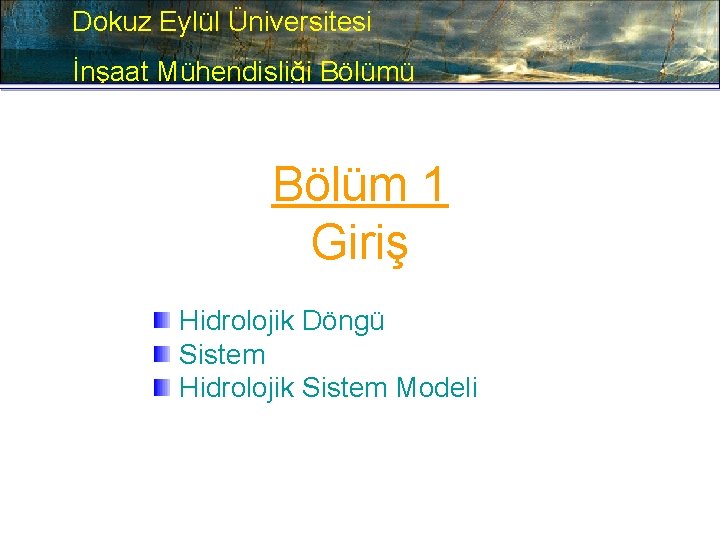 Dokuz Eylül Üniversitesi
İnşaat Mühendisliği Bölümü

Bölüm 1
Giriş

Hidrolojik Döngü
Sistem
Hidrolojik Sistem Modeli